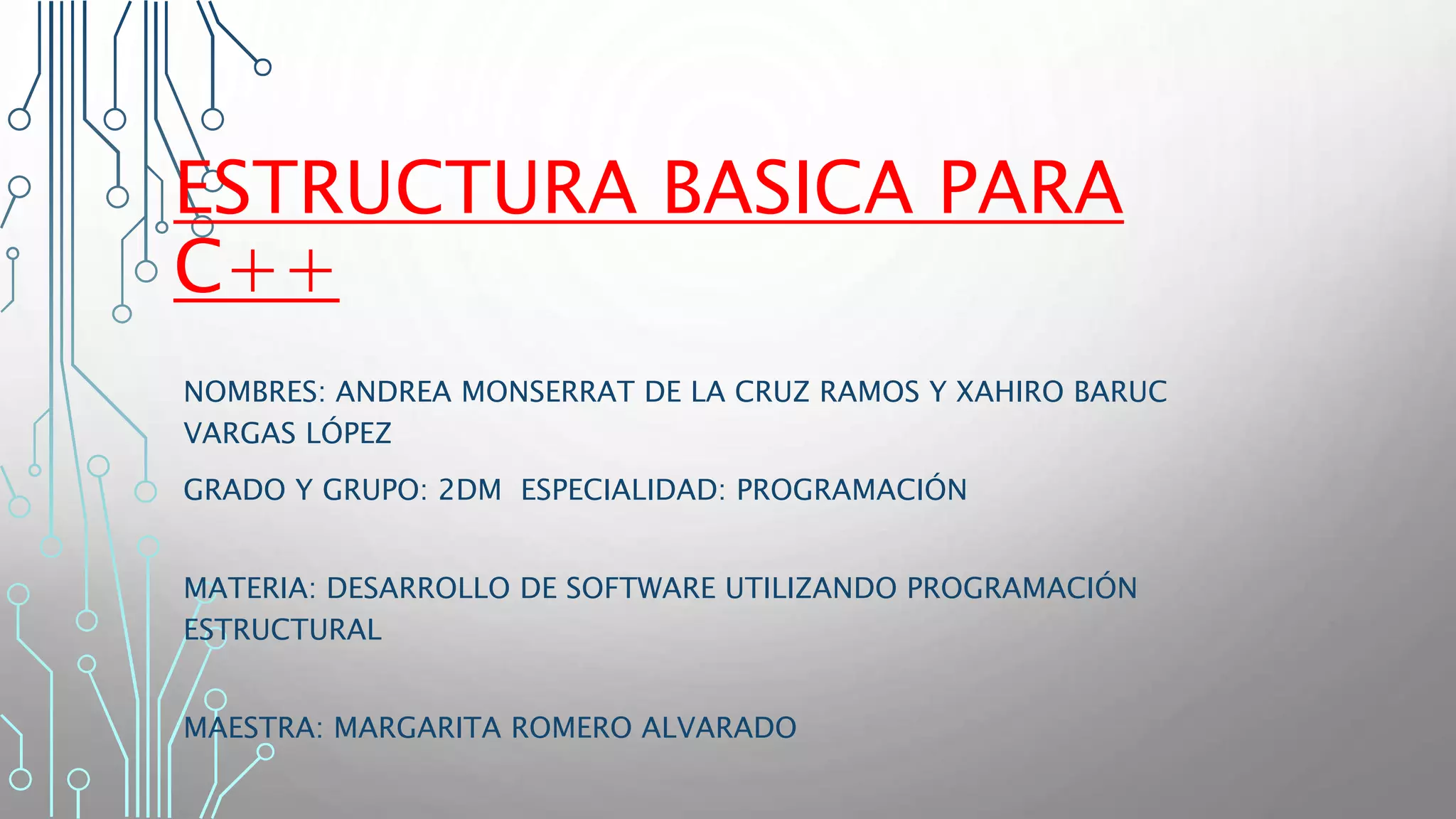 ESTRUCTURA BASICA PARA C++

NOMBRES: ANDREA MONSERRAT DE LA CRUZ RAMOS Y XAHIRO BARUC VARGAS LÓPEZ

GRADO Y GRUPO: 2DM ESPECIALIDAD: PROGRAMACIÓN

MATERIA: DESARROLLO DE SOFTWARE UTILIZANDO PROGRAMACIÓN ESTRUCTURAL

MAESTRA: MARGARITA ROMERO ALVARADO